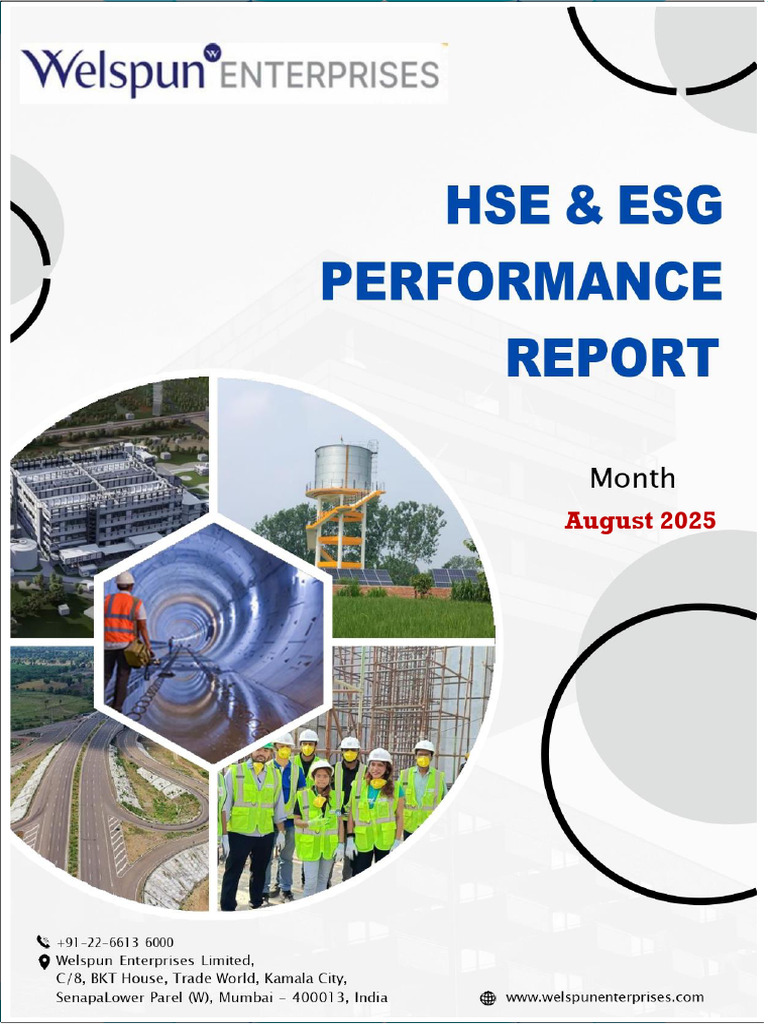 Welspun ENTERPRISES

HSE & ESG PERFORMANCE REPORT

Month
August 2025

+91-22-6613 6000
Welspun Enterprises Limited,
C/8, BKT House, Trade World, Kamala City,
SenapaLower Parel (W), Mumbai - 400013, India

www.welspunenterprises.com